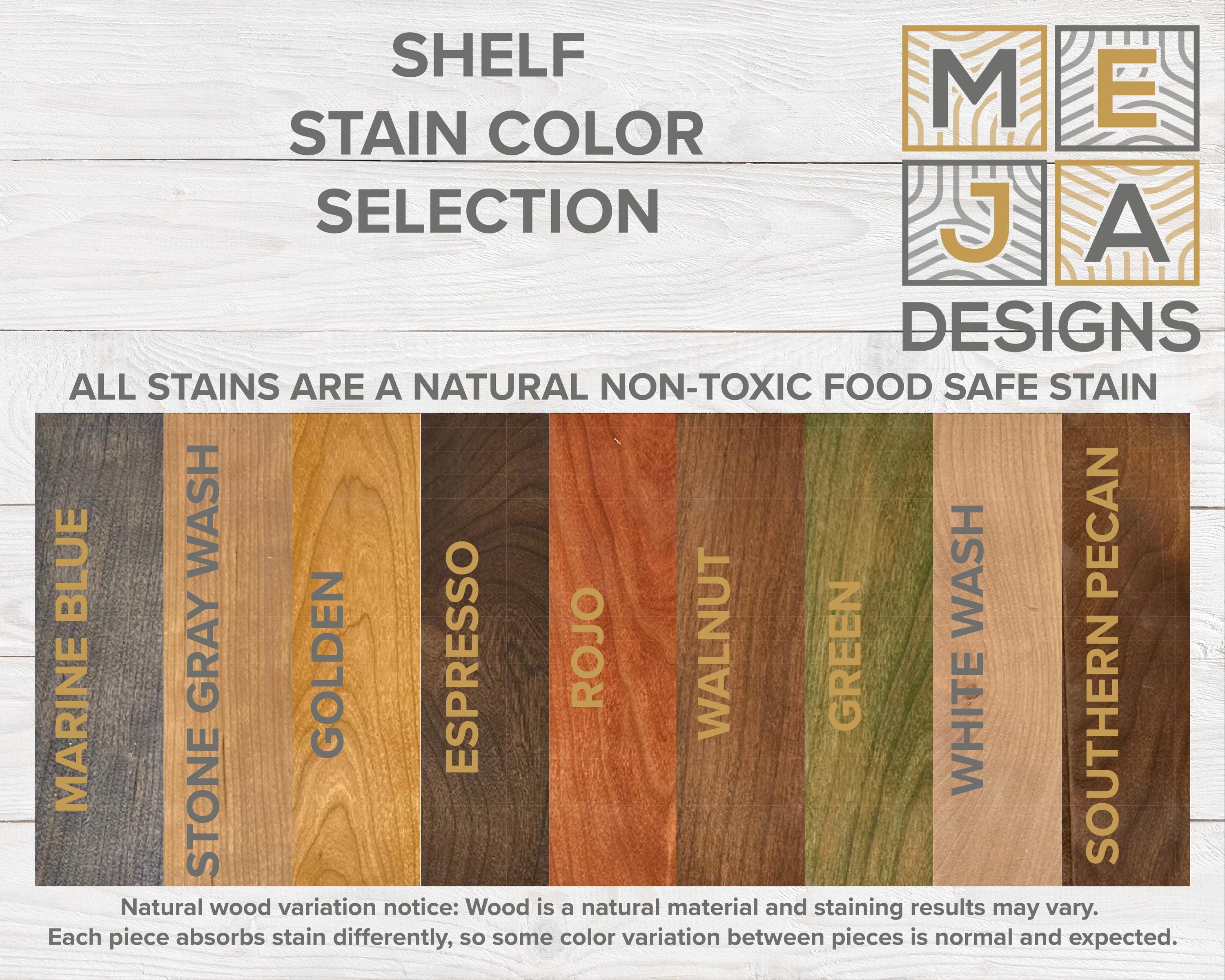 SHELF
STAIN COLOR
SELECTION

M E
J A
DESIGNS

ALL STAINS ARE A NATURAL NON-TOXIC FOOD SAFE STAIN

MARINE BLUE

STONE GRAY WASH

GOLDEN

ESPRESSO

ROJO

WALNUT

GREEN

WHITE WASH

SOUTHERN PECAN

Natural wood variation notice: Wood is a natural material and staining results may vary. Each piece absorbs stain differently, so some color variation between pieces is normal and expected.